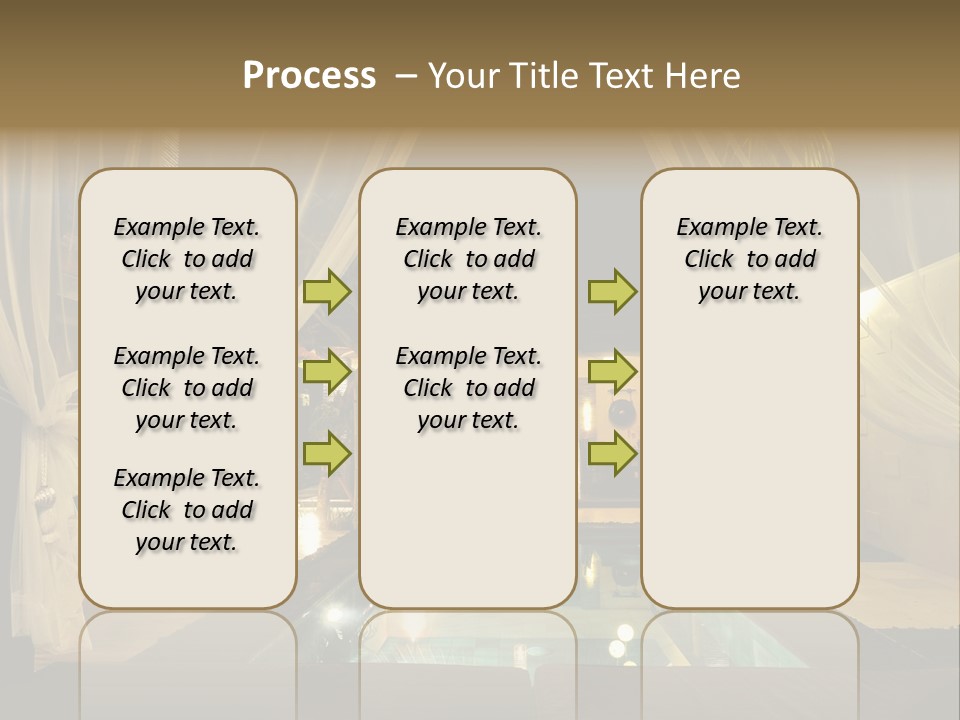 Process – Your Title Text Here

Example Text. Click to add your text.

Example Text. Click to add your text.

Example Text. Click to add your text.

Example Text. Click to add your text.

Example Text. Click to add your text.

Example Text. Click to add your text.